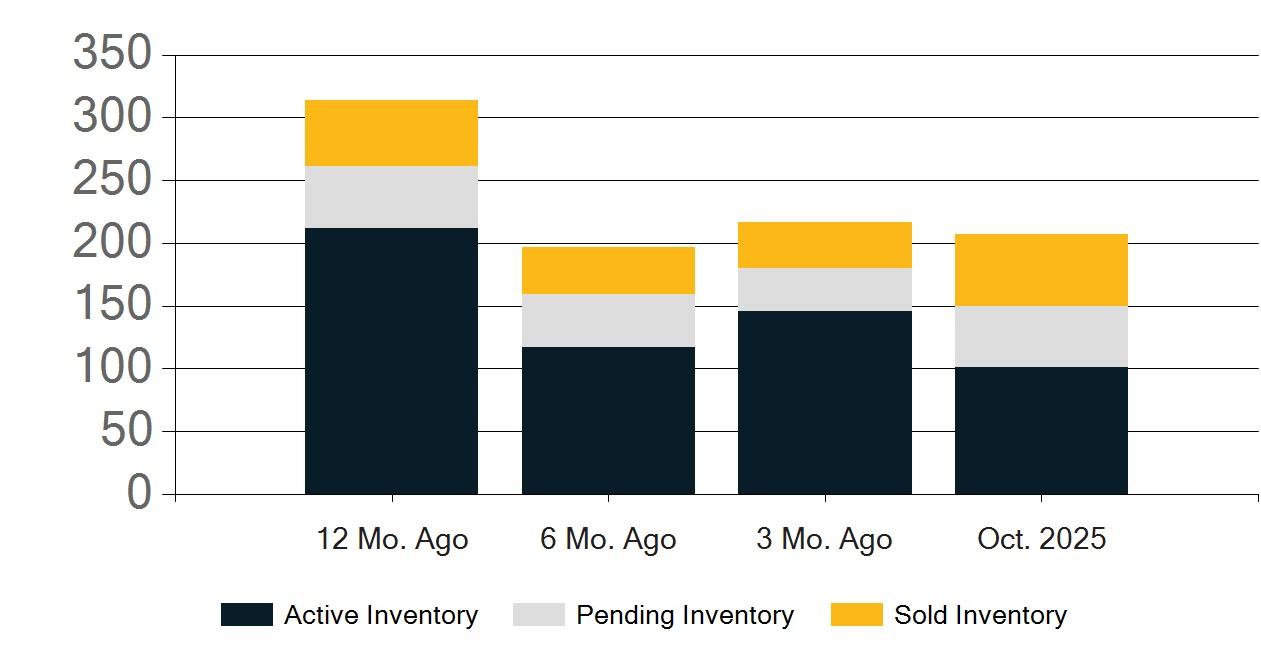 350
300
250
200
150
100
50
0

12 Mo. Ago
6 Mo. Ago
3 Mo. Ago
Oct. 2025

Active Inventory
Pending Inventory
Sold Inventory